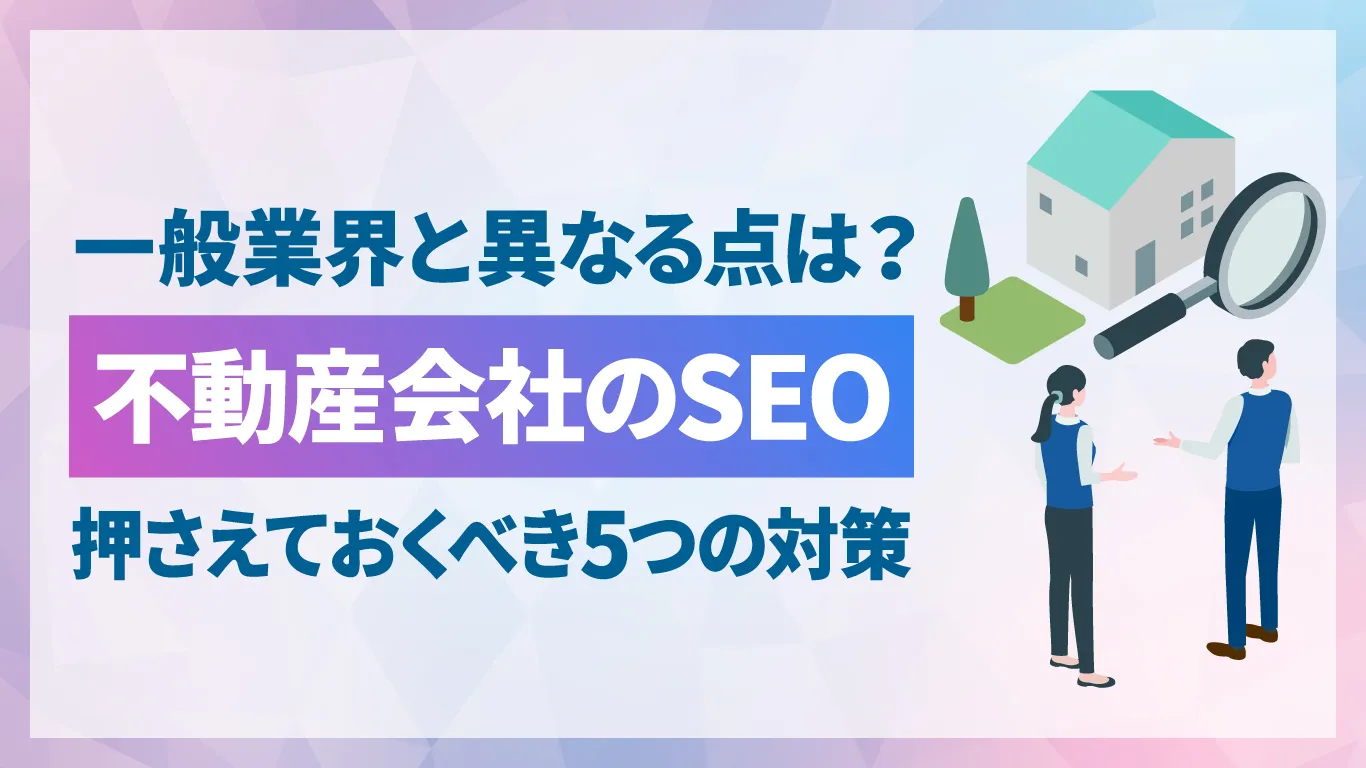 一般業界と異なる点は？

不動産会社のSEO

押さえておくべき5つの対策